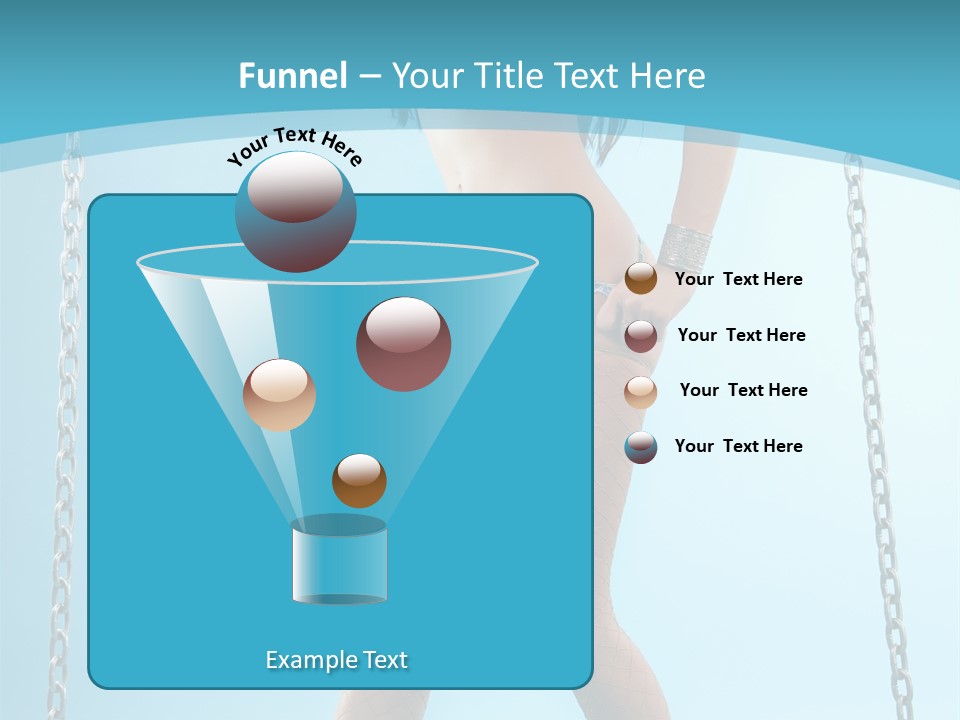 Funnel – Your Title Text Here

Your Text Here

Your Text Here

Your Text Here

Your Text Here

Your Text Here

Example Text